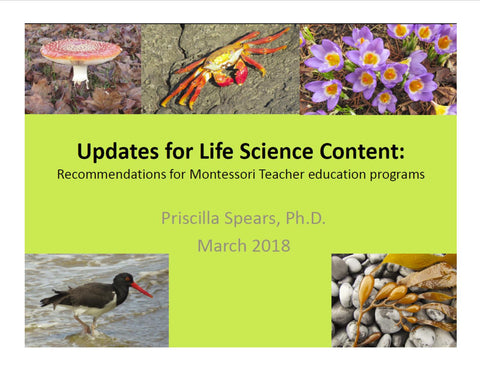 Updates for Life Science Content:
Recommendations for Montessori Teacher education programs

Priscilla Spears, Ph.D.
March 2018